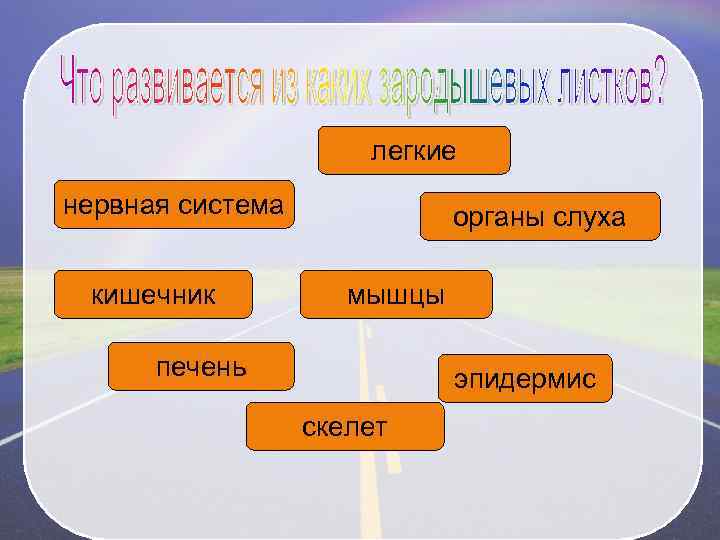 Что развивается из каких зародышевых листков?

легкие

нервная система

органы слуха

кишечник

мышцы

печень

эпидермис

скелет